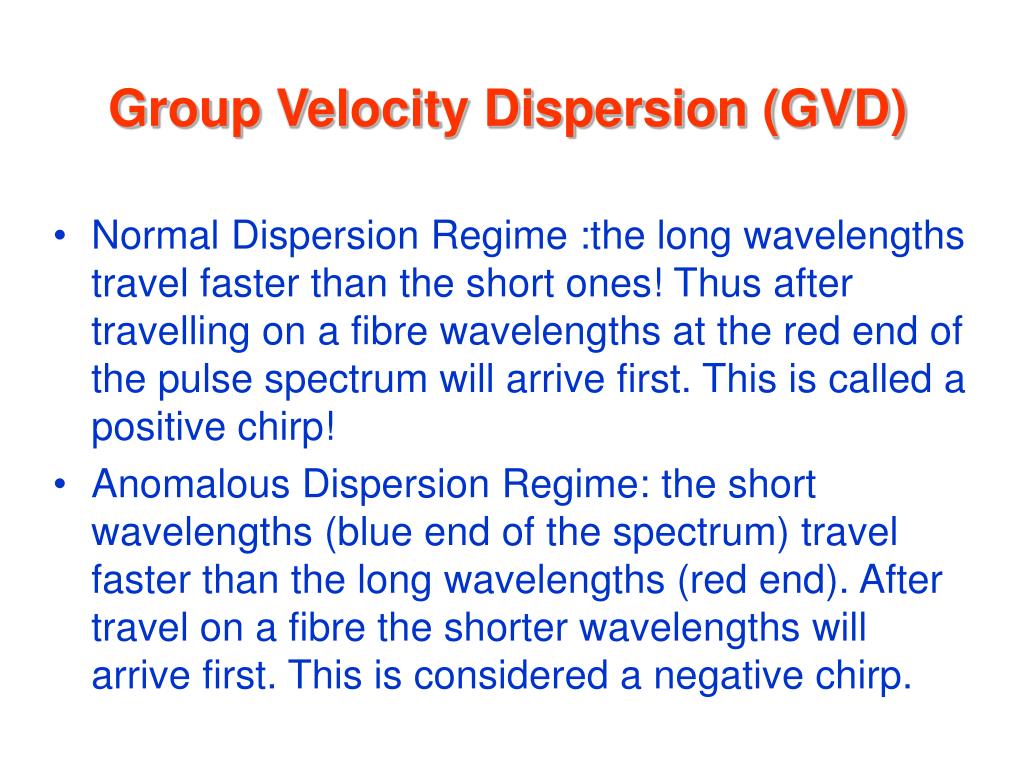 Group Velocity Dispersion (GVD)

• Normal Dispersion Regime :the long wavelengths travel faster than the short ones! Thus after travelling on a fibre wavelengths at the red end of the pulse spectrum will arrive first. This is called a positive chirp!

• Anomalous Dispersion Regime: the short wavelengths (blue end of the spectrum) travel faster than the long wavelengths (red end). After travel on a fibre the shorter wavelengths will arrive first. This is considered a negative chirp.